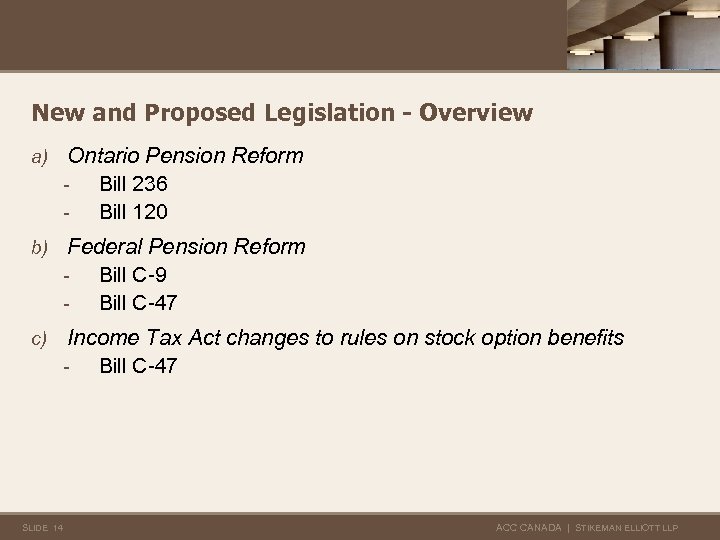 New and Proposed Legislation - Overview

a) Ontario Pension Reform
- Bill 236
- Bill 120

b) Federal Pension Reform
- Bill C-9
- Bill C-47

c) Income Tax Act changes to rules on stock option benefits
- Bill C-47

SLIDE 14

ACC CANADA | STIKEMAN ELLIOTT LLP